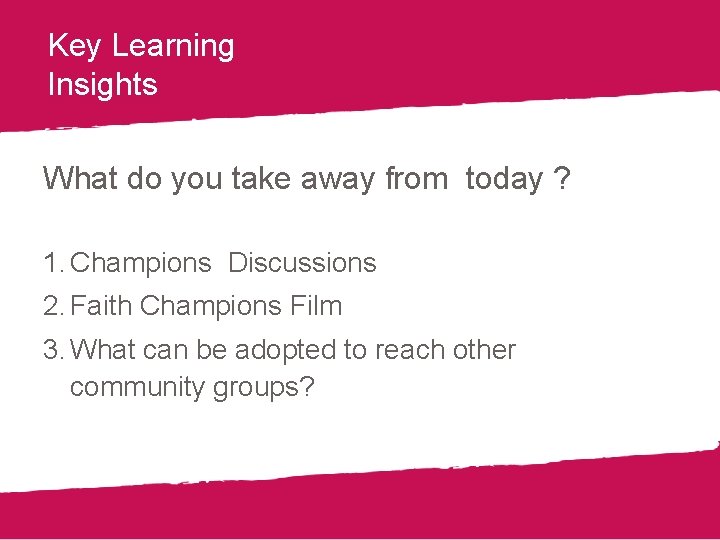 Key Learning Insights

What do you take away from today ?

1. Champions Discussions
2. Faith Champions Film
3. What can be adopted to reach other community groups?